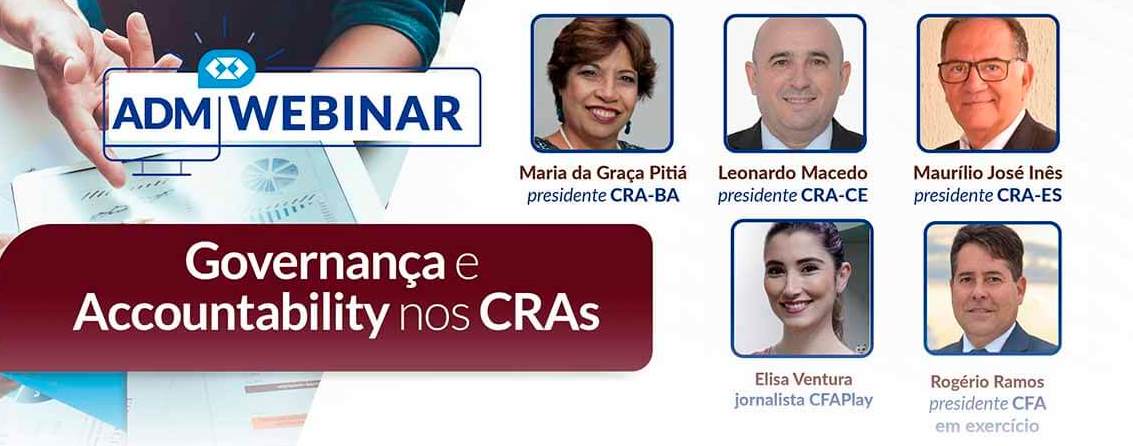 ADM WEBINAR

Governança e Accountability nos CRAs

Maria da Graça Pitiá
presidente CRA-BA

Leonardo Macedo
presidente CRA-CE

Maurílio José Inês
presidente CRA-ES

Elisa Ventura
jornalista CFAPlay

Rogério Ramos
presidente CFA
em exercício